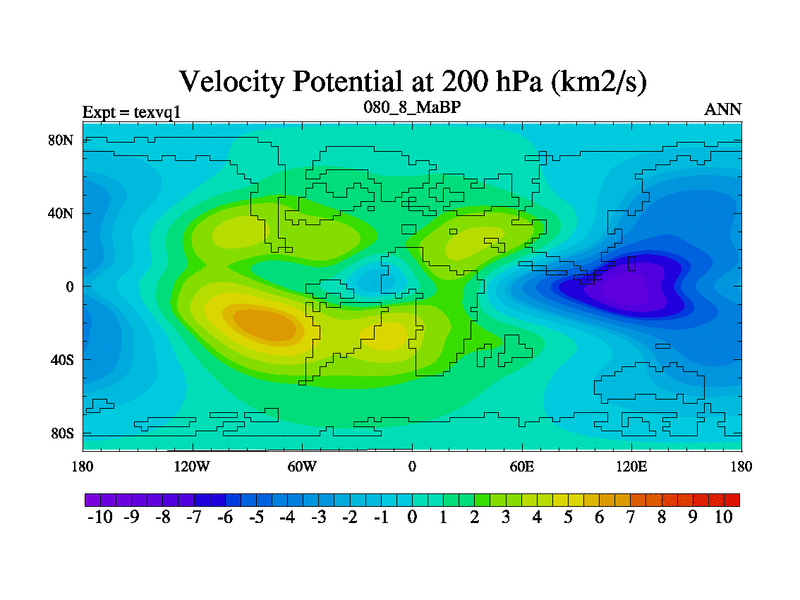 Velocity Potential at 200 hPa (km2/s)

Expt = texvq1

080_8_MaBP

ANN

80N
40N
0
40S
80S

180 120W 60W 0 60E 120E 180

-10 -9 -8 -7 -6 -5 -4 -3 -2 -1 0 1 2 3 4 5 6 7 8 9 10